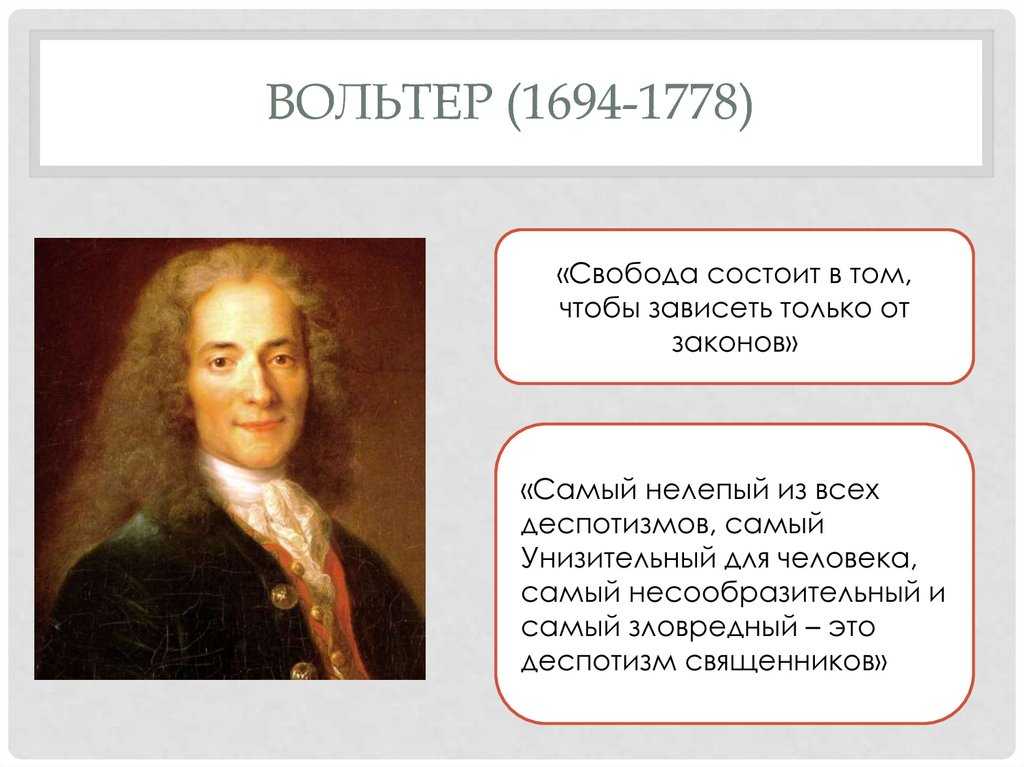 ВОЛЬТЕР (1694-1778)

«Свобода состоит в том, чтобы зависеть только от законов»

«Самый нелепый из всех деспотизмов, самый Унизительный для человека, самый несообразительный и самый зловредный – это деспотизм священников»